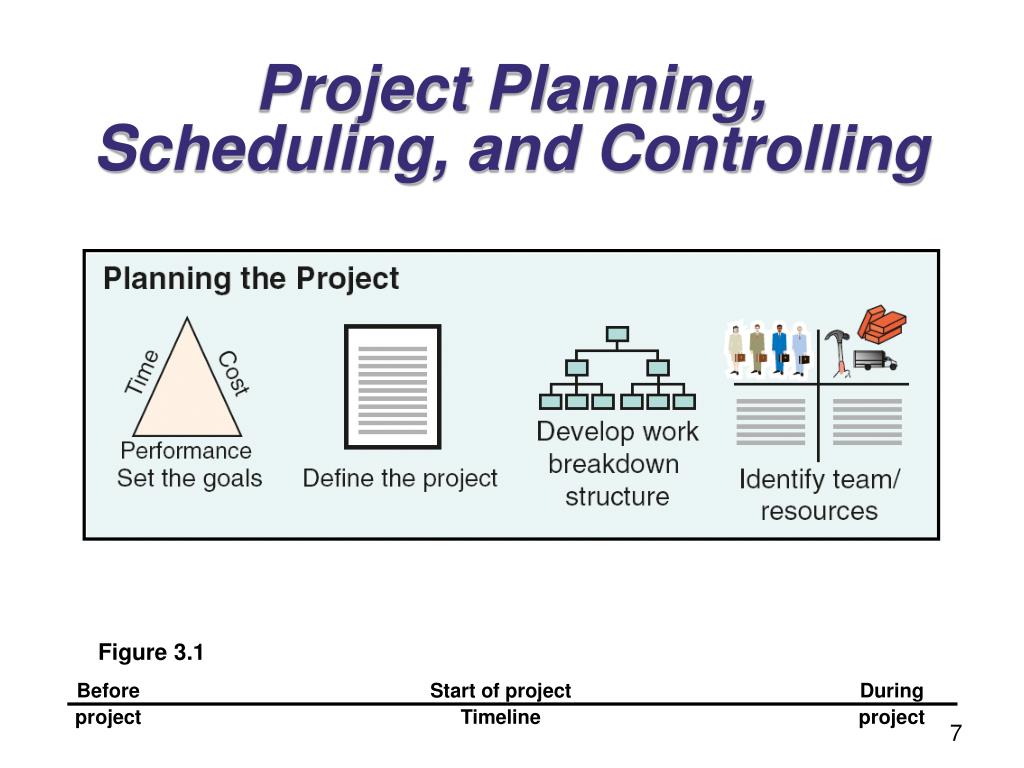 Project Planning, Scheduling, and Controlling

Planning the Project

Time
Cost
Performance
Set the goals

Define the project

Develop work breakdown structure

Identify team/ resources

Figure 3.1

Before project

Start of project
Timeline

During project

7